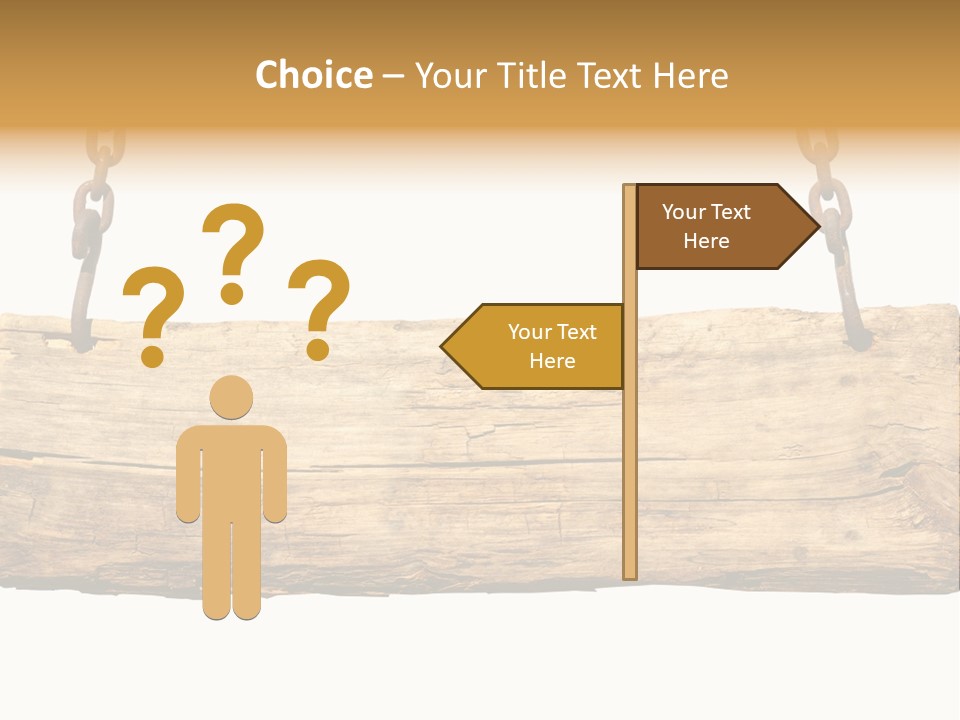 Choice – Your Title Text Here

?
?
?

Your Text Here

Your Text Here